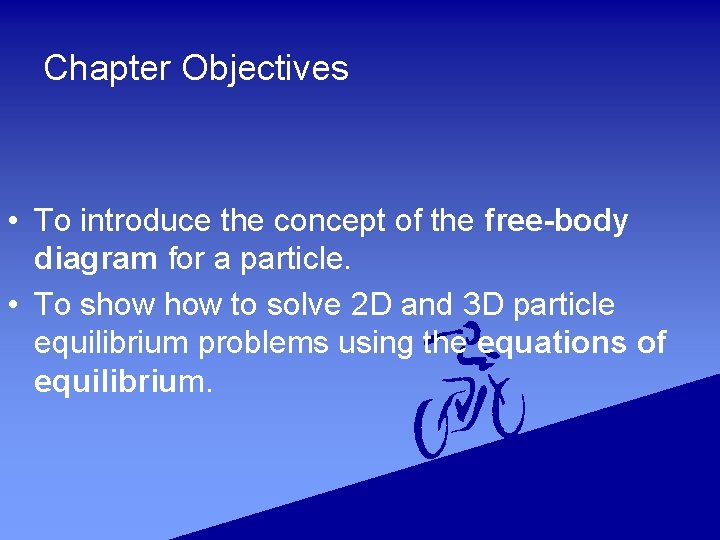 Chapter Objectives

• To introduce the concept of the free-body diagram for a particle.

• To show how to solve 2D and 3D particle equilibrium problems using the equations of equilibrium.